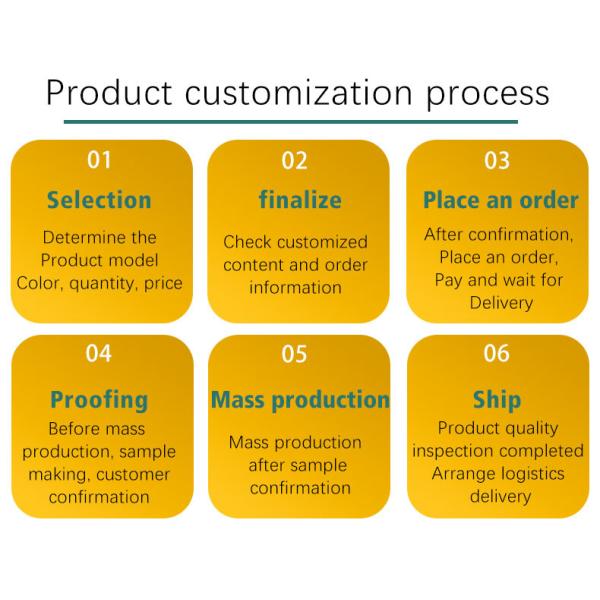 Product customization process

01
Selection
Determine the Product model Color, quantity, price

02
finalize
Check customized content and order information

03
Place an order
After confirmation, Place an order, Pay and wait for Delivery

04
Proofing
Before mass production, sample making, customer confirmation

05
Mass production
Mass production after sample confirmation

06
Ship
Product quality inspection completed Arrange logistics delivery